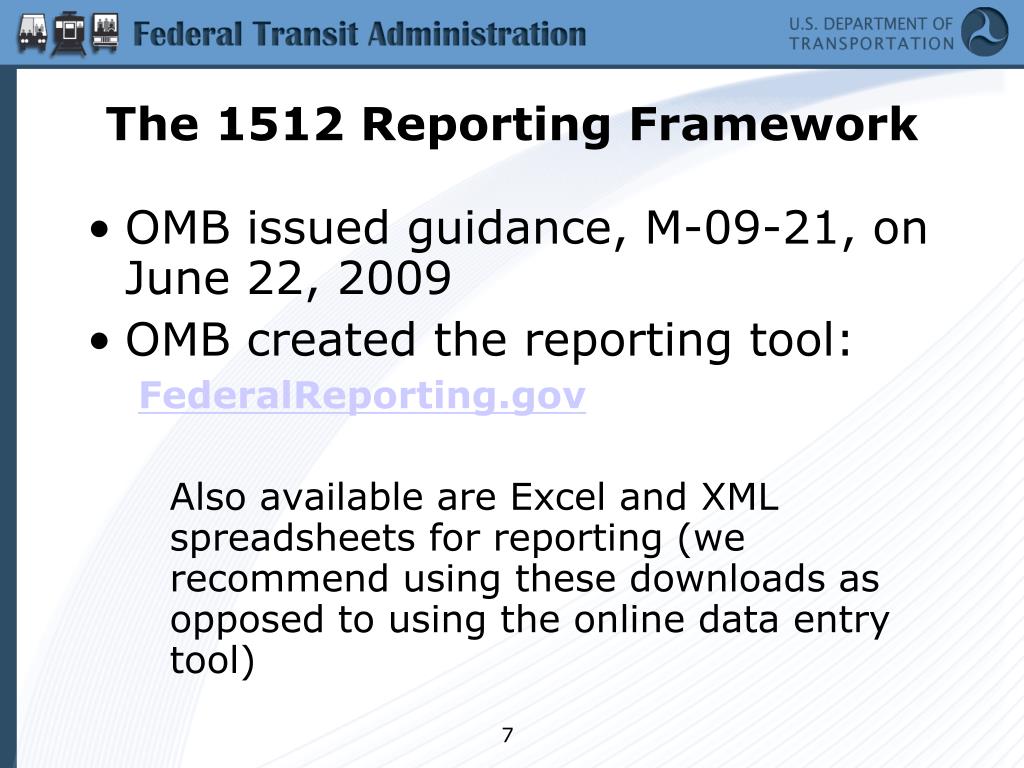 Federal Transit Administration

U.S. DEPARTMENT OF TRANSPORTATION

The 1512 Reporting Framework

• OMB issued guidance, M-09-21, on June 22, 2009

• OMB created the reporting tool:

FederalReporting.gov

Also available are Excel and XML spreadsheets for reporting (we recommend using these downloads as opposed to using the online data entry tool)

7